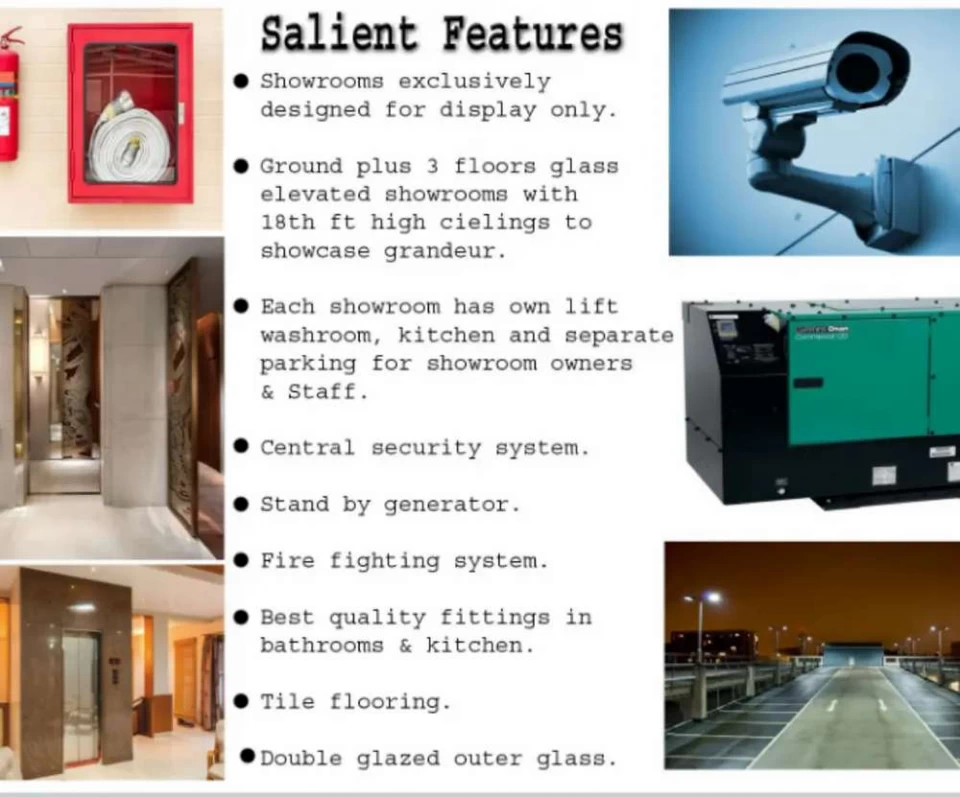 Salient Features

● Showrooms exclusively designed for display only.

● Ground plus 3 floors glass elevated showrooms with 18th ft high cielings to showcase grandeur.

● Each showroom has own lift washroom, kitchen and separate parking for showroom owners & Staff.

● Central security system.

● Stand by generator.

● Fire fighting system.

● Best quality fittings in bathrooms & kitchen.

● Tile flooring.

● Double glazed outer glass.